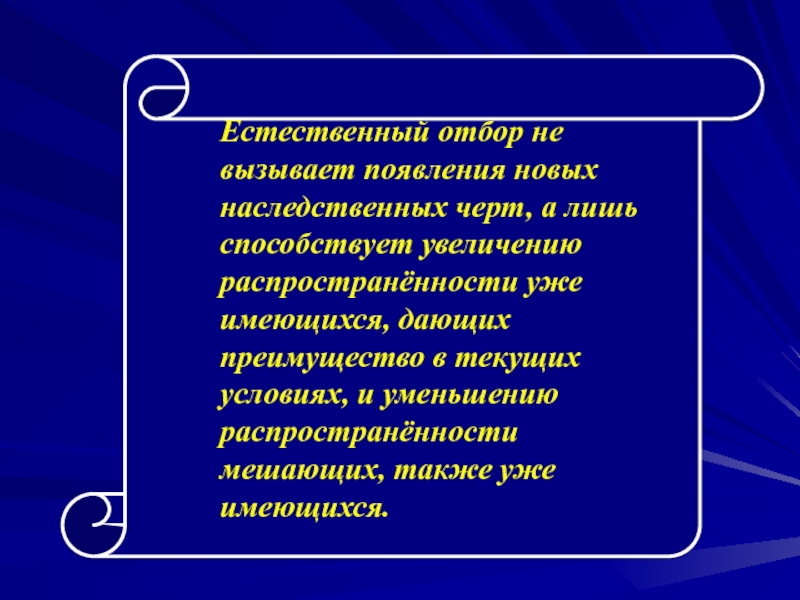 Естественный отбор не вызывает появления новых наследственных черт, а лишь способствует увеличению распространённости уже имеющихся, дающих преимущество в текущих условиях, и уменьшению распространённости мешающих, также уже имеющихся.